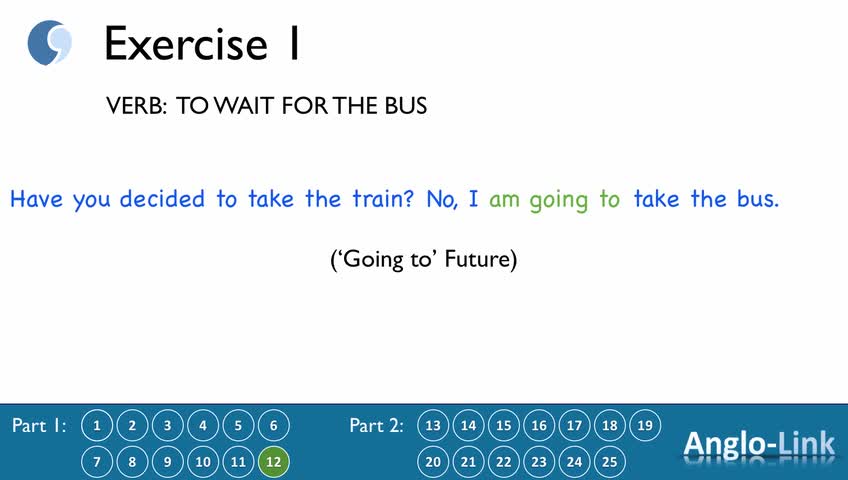 Exercise 1

VERB: TO WAIT FOR THE BUS

Have you decided to take the train? No, I am going to take the bus.

('Going to' Future)

Part 1: 1 2 3 4 5 6 7 8 9 10 11 12

Part 2: 13 14 15 16 17 18 19 20 21 22 23 24 25

Anglo-Link